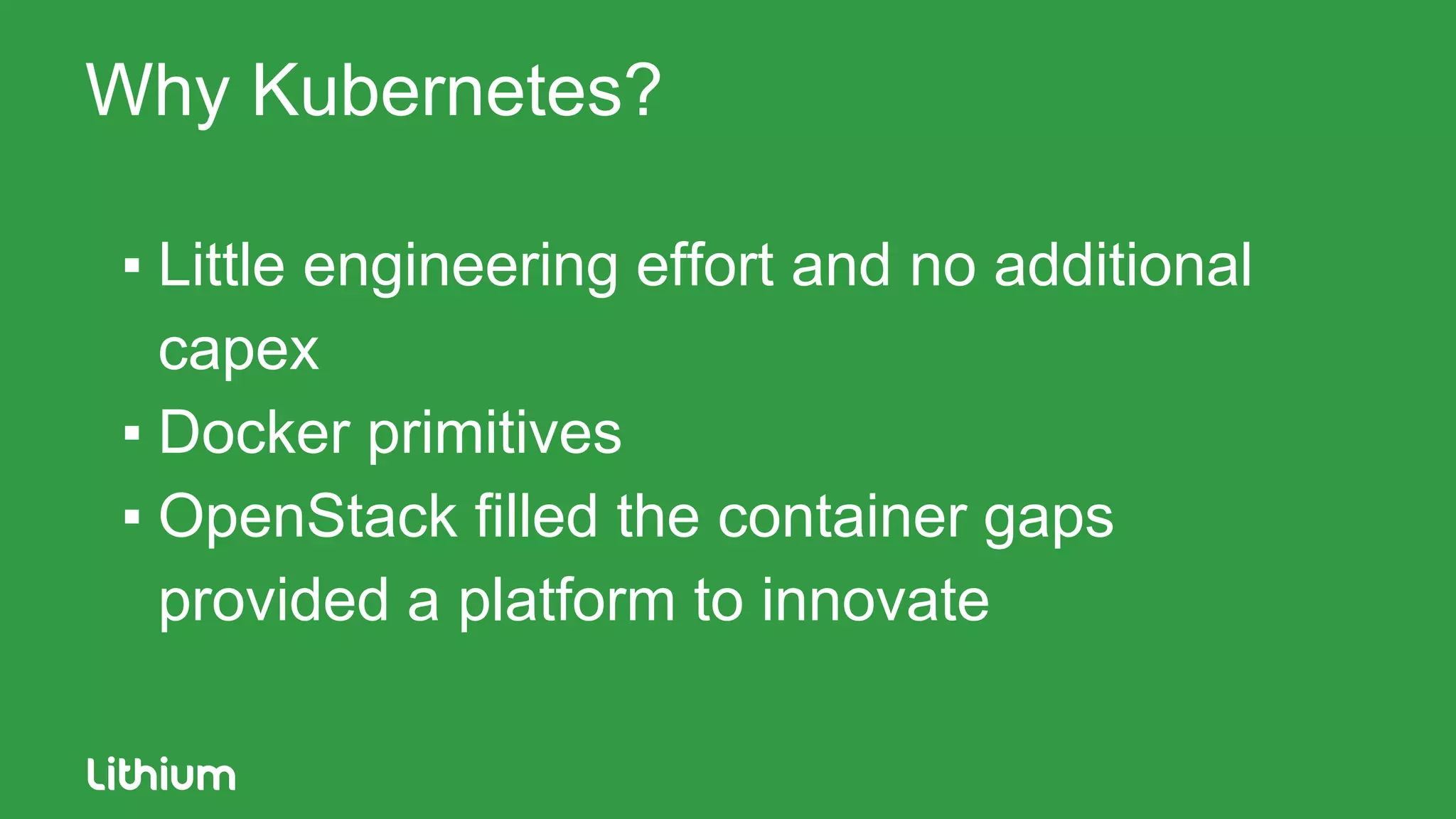 Why Kubernetes?

▪ Little engineering effort and no additional capex
▪ Docker primitives
▪ OpenStack filled the container gaps provided a platform to innovate

Lithium